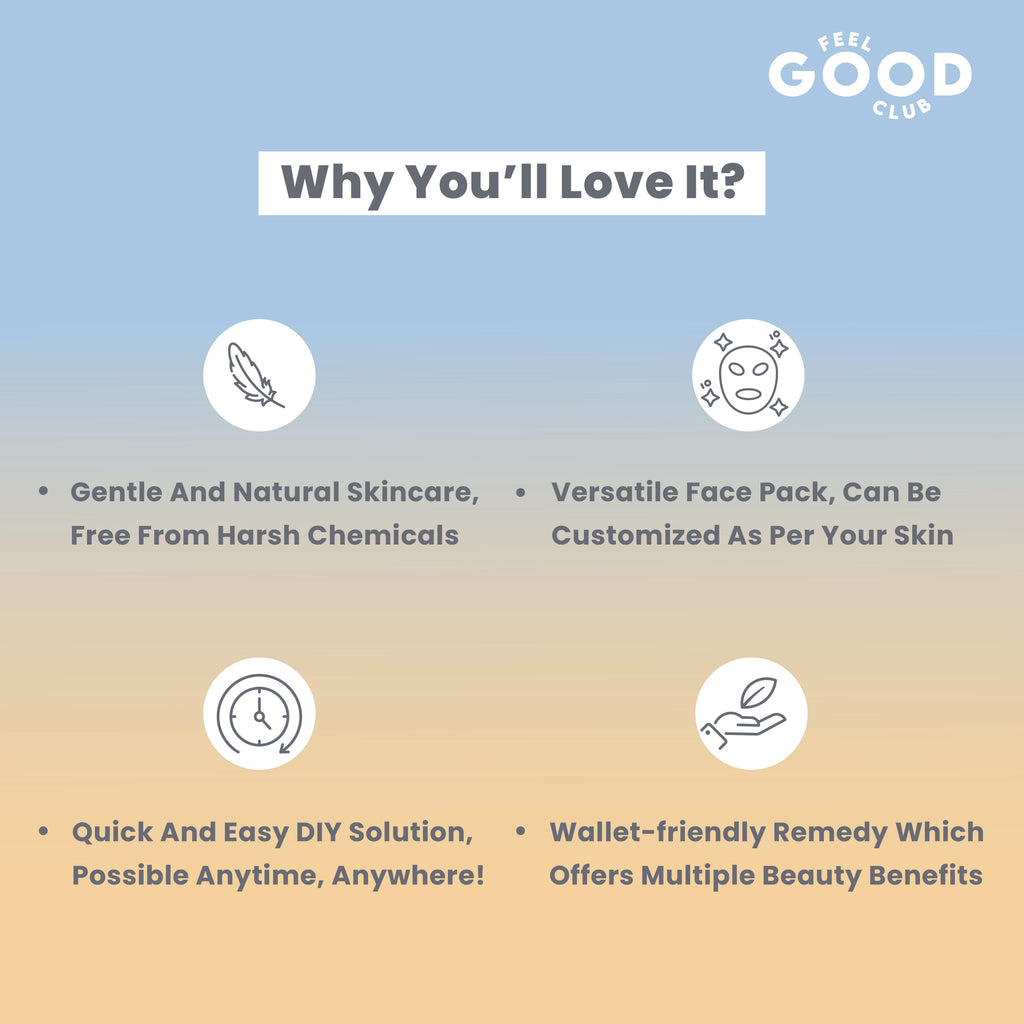 FEEL GOOD CLUB

Why You'll Love It?

• Gentle And Natural Skincare, Free From Harsh Chemicals

• Versatile Face Pack, Can Be Customized As Per Your Skin

• Quick And Easy DIY Solution, Possible Anytime, Anywhere!

• Wallet-friendly Remedy Which Offers Multiple Beauty Benefits